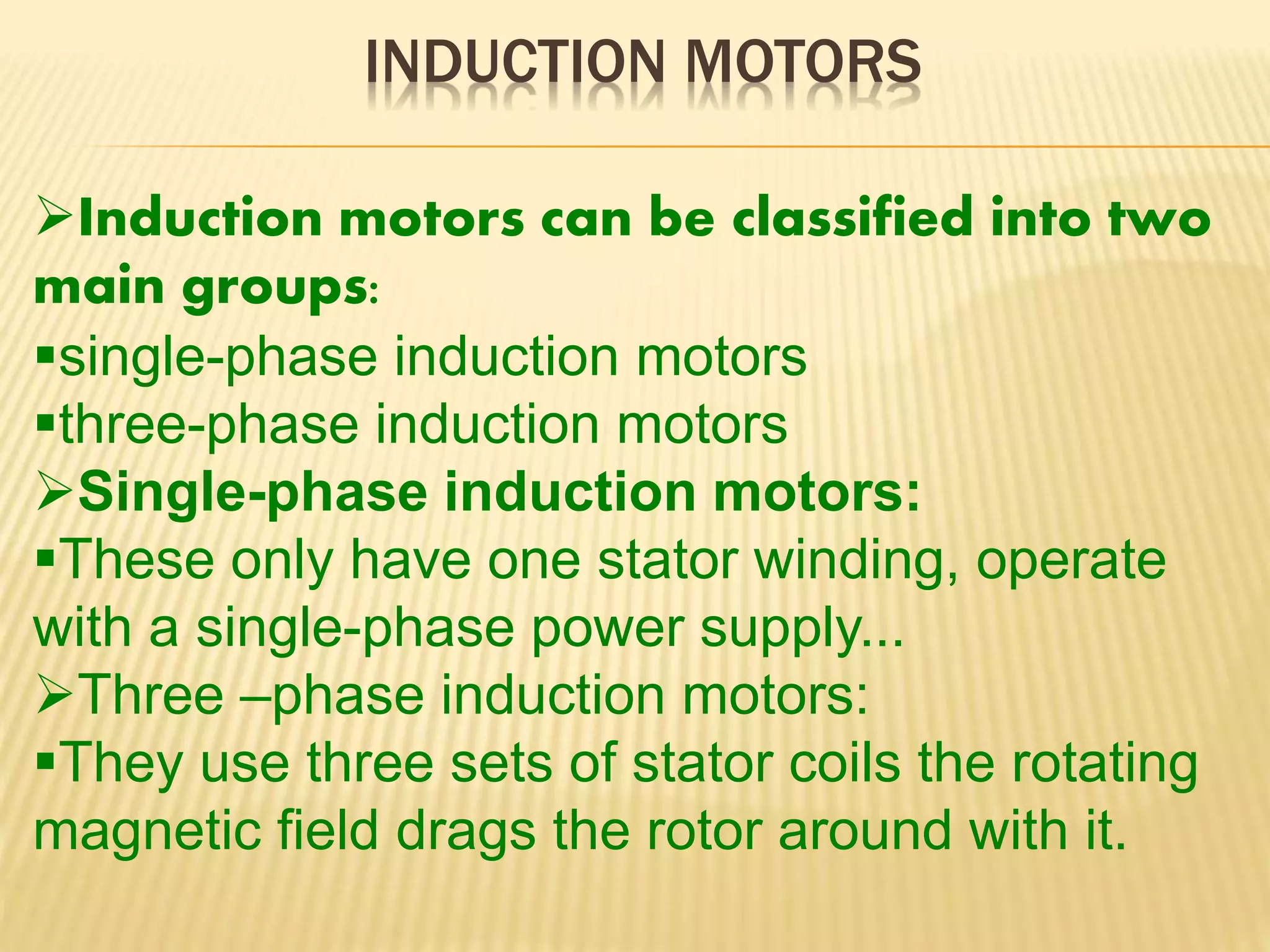 INDUCTION MOTORS

➢Induction motors can be classified into two main groups:

▪single-phase induction motors

▪three-phase induction motors

➢Single-phase induction motors:

▪These only have one stator winding, operate with a single-phase power supply...

➢Three –phase induction motors:

▪They use three sets of stator coils the rotating magnetic field drags the rotor around with it.